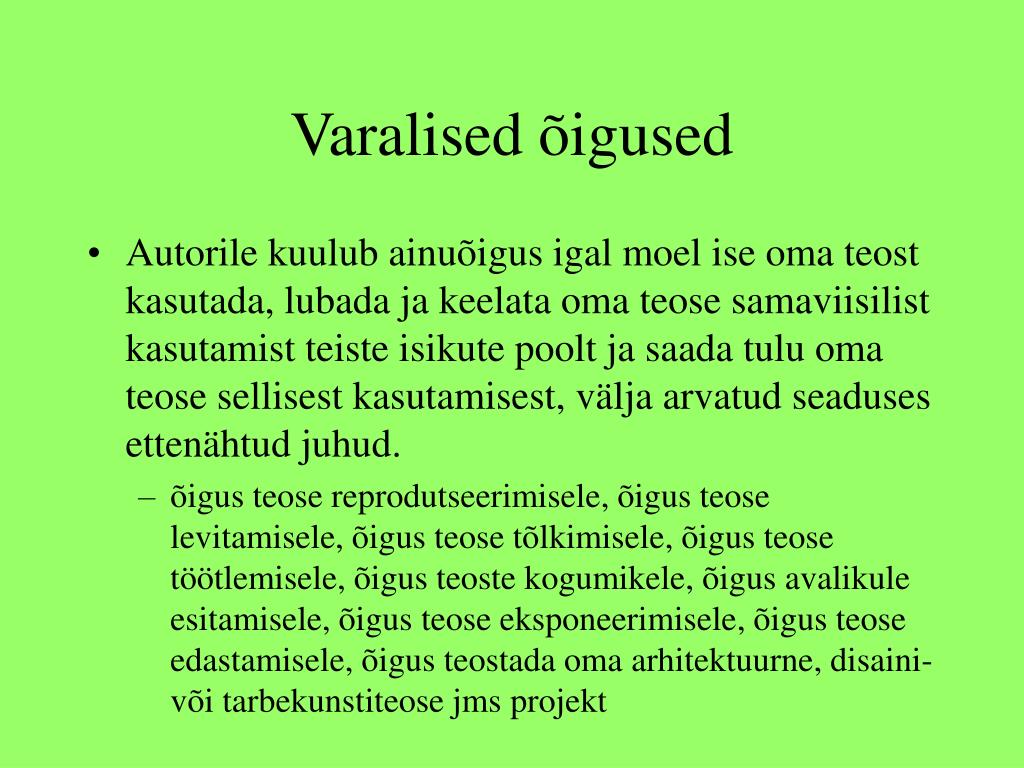 Varalised õigused

• Autorile kuulub ainuõigus igal moel ise oma teost kasutada, lubada ja keelata oma teose samaviisilist kasutamist teiste isikute poolt ja saada tulu oma teose sellisest kasutamisest, välja arvatud seaduses ettenähtud juhud.

– õigus teose reprodutseerimisele, õigus teose levitamisele, õigus teose tõlkimisele, õigus teose töötlemisele, õigus teoste kogumikele, õigus avalikule esitamisele, õigus teose eksponeerimisele, õigus teose edastamisele, õigus teostada oma arhitektuurne, disaini- või tarbekunstiteose jms projekt